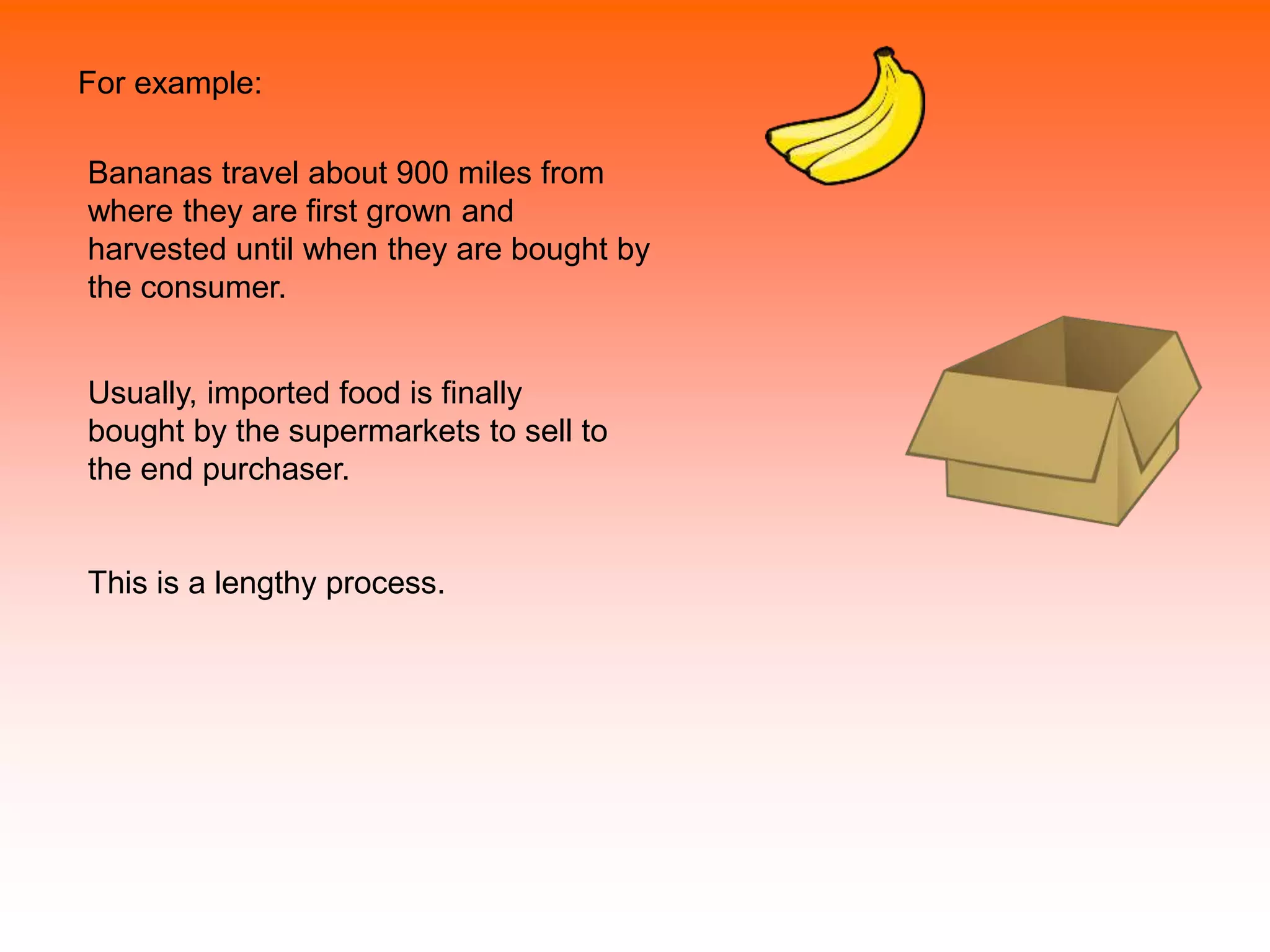 For example:

Bananas travel about 900 miles from where they are first grown and harvested until when they are bought by the consumer.

Usually, imported food is finally bought by the supermarkets to sell to the end purchaser.

This is a lengthy process.